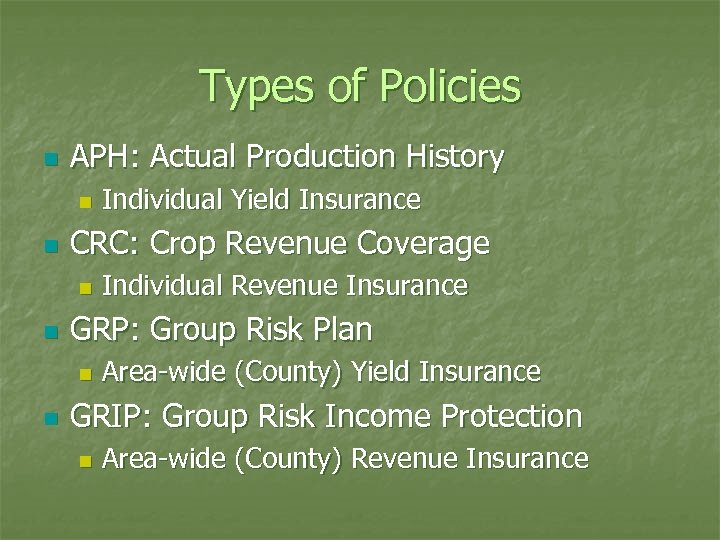 Types of Policies

APH: Actual Production History
Individual Yield Insurance

CRC: Crop Revenue Coverage
Individual Revenue Insurance

GRP: Group Risk Plan
Area-wide (County) Yield Insurance

GRIP: Group Risk Income Protection
Area-wide (County) Revenue Insurance